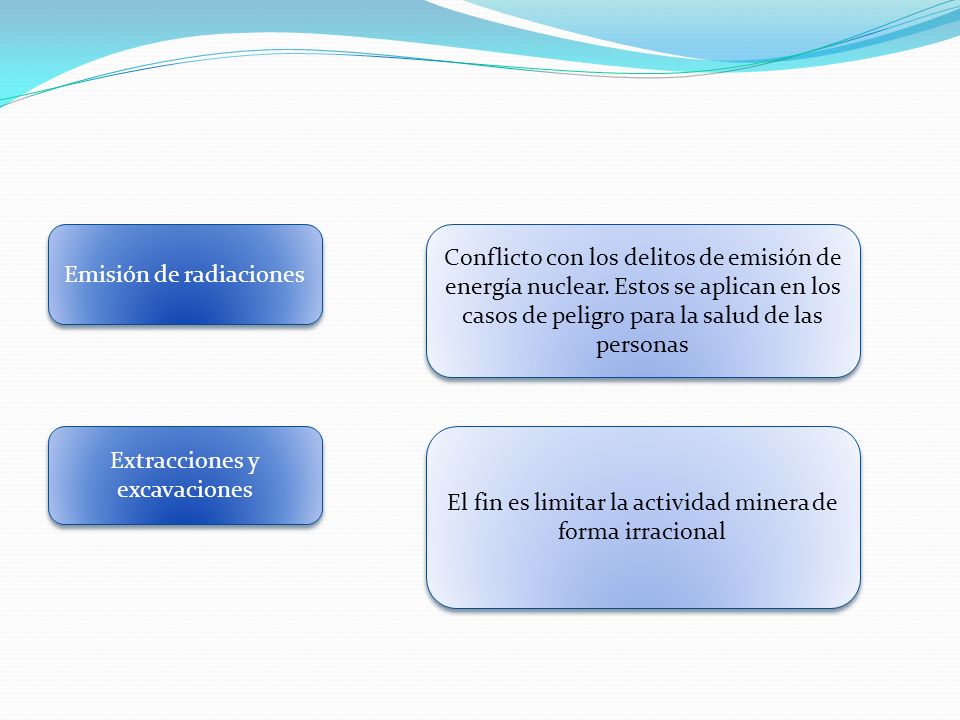 Emisión de radiaciones

Conflicto con los delitos de emisión de energía nuclear. Estos se aplican en los casos de peligro para la salud de las personas

Extracciones y excavaciones

El fin es limitar la actividad minera de forma irracional